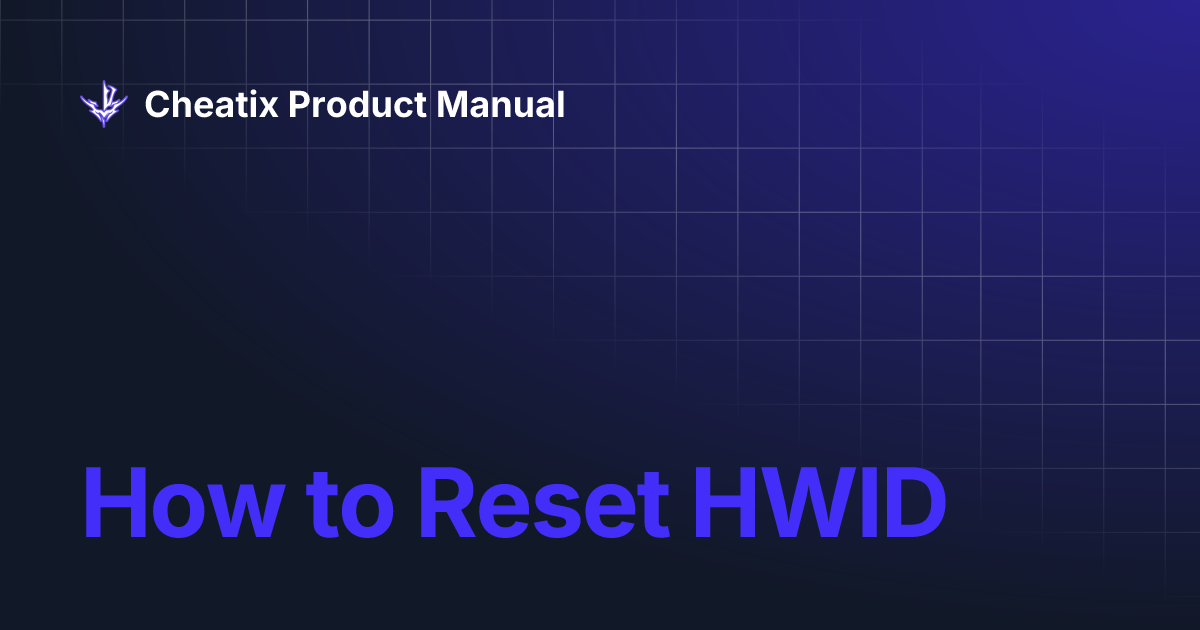 Cheatix Product Manual

How to Reset HWID